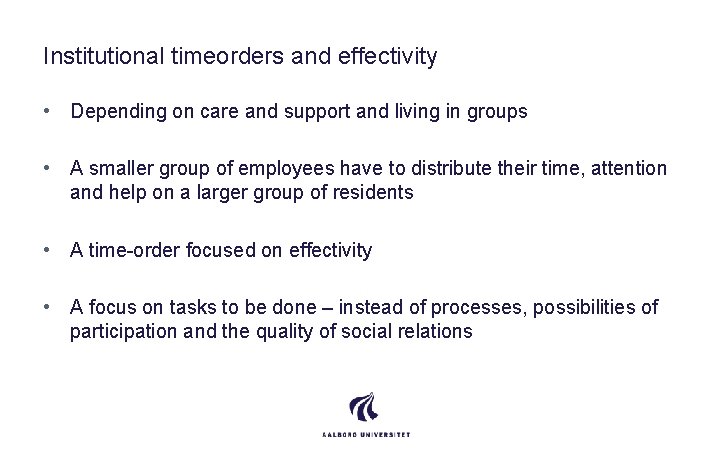 Institutional timeorders and effectivity

• Depending on care and support and living in groups

• A smaller group of employees have to distribute their time, attention and help on a larger group of residents

• A time-order focused on effectivity

• A focus on tasks to be done – instead of processes, possibilities of participation and the quality of social relations

AALBORG UNIVERSITET